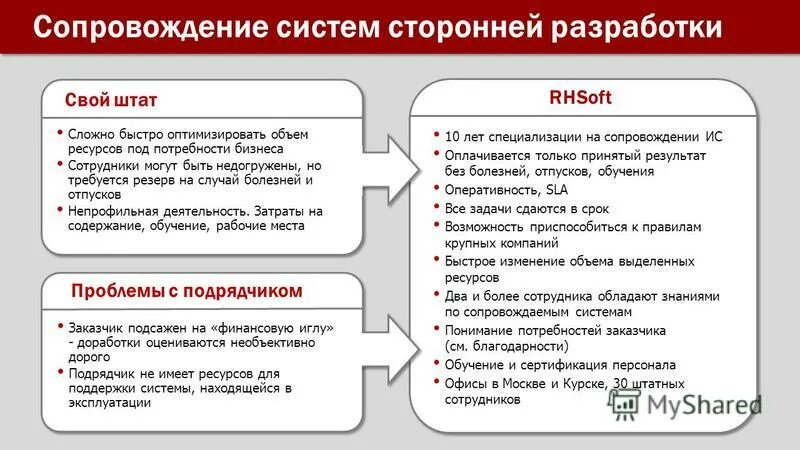 Сопровождение систем сторонней разработки

Свой штат

• Сложно быстро оптимизировать объем ресурсов под потребности бизнеса
• Сотрудники могут быть недогружены, но требуется резерв на случай болезней и отпусков
• Непрофильная деятельность. Затраты на содержание, обучение, рабочие места

Проблемы с подрядчиком

• Заказчик подсажен на «финансовую иглу» - доработки оцениваются необъективно дорого
• Подрядчик не имеет ресурсов для поддержки системы, находящейся в эксплуатации

RHSoft

• 10 лет специализации на сопровождении ИС
• Оплачивается только принятый результат без болезней, отпусков, обучения
• Оперативность, SLA
• Все задачи сдаются в срок
• Возможность приспособиться к правилам крупных компаний
• Быстрое изменение объема выделенных ресурсов
• Два и более сотрудника обладают знаниями по сопровождаемым системам
• Понимание потребностей заказчика (см. благодарности)
• Обучение и сертификация персонала
• Офисы в Москве и Курске, 30 штатных сотрудников

MyShared